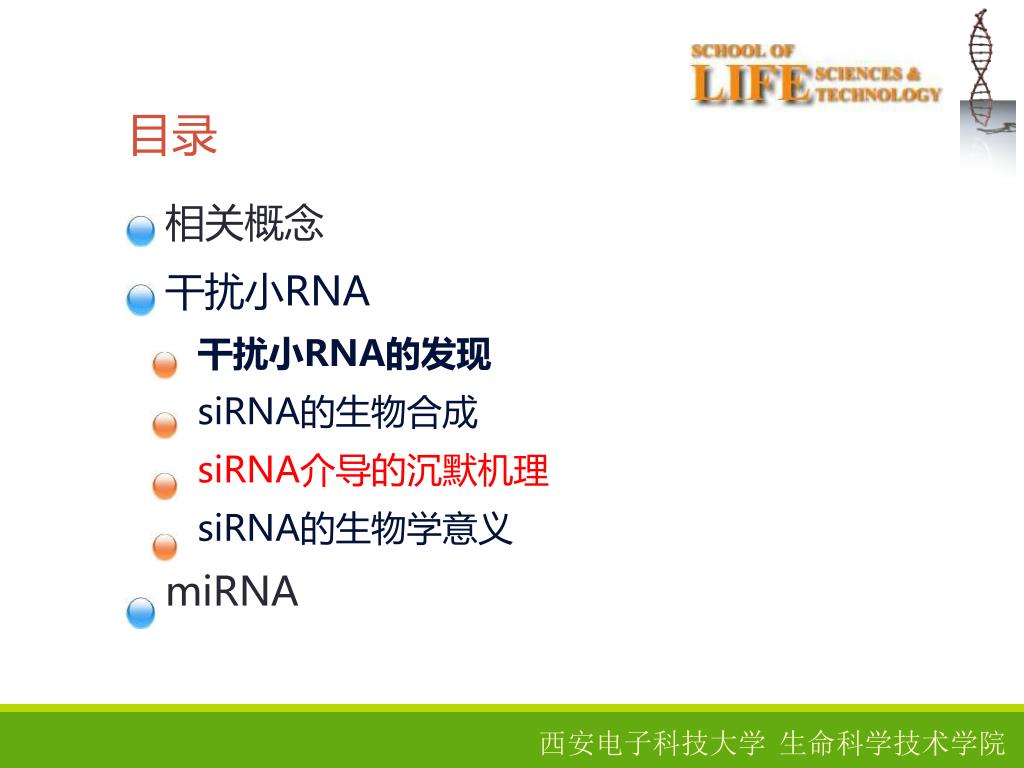 SCHOOL OF
LIFE SCIENCES &
TECHNOLOGY

目录

相关概念

干扰小RNA

干扰小RNA的发现

siRNA的生物合成

siRNA介导的沉默机理

siRNA的生物学意义

miRNA

西安电子科技大学 生命科学技术学院